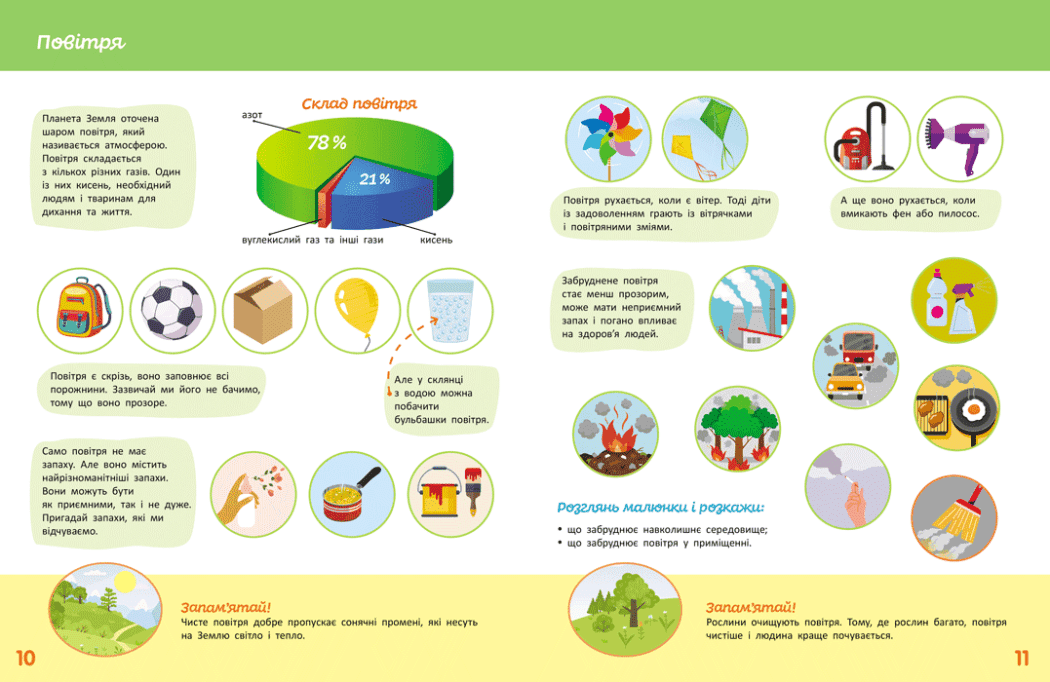 Повітря

Планета Земля оточена шаром повітря, який називається атмосферою. Повітря складається з кількох різних газів. Один із них кисень, необхідний людям і тваринам для дихання та життя.

Склад повітря

азот

78 %

21 %

вуглекислий газ та інші гази

кисень

Повітря є скрізь, воно заповнює всі порожнини. Зазвичай ми його не бачимо, тому що воно прозоре.

Але у склянці з водою можна побачити бульбашки повітря.

Само повітря не має запаху. Але воно містить найрізноманітніші запахи. Вони можуть бути як приємними, так і не дуже. Пригадай запахи, які ми відчуваємо.

Запам'ятай!
Чисте повітря добре пропускає сонячні промені, які несуть на Землю світло і тепло.

10

Повітря рухається, коли є вітер. Тоді діти із задоволенням грають із вітрячками і повітряними зміями.

А ще воно рухається, коли вмикають фен або пилосос.

Забруднене повітря стає менш прозорим, може мати неприємний запах і погано впливає на здоров'я людей.

Розглянь малюнки і розкажи:
• що забруднює навколишнє середовище;
• що забруднює повітря у приміщенні.

Запам'ятай!
Рослини очищують повітря. Тому, де рослин багато, повітря чистіше і людина краще почувається.

11